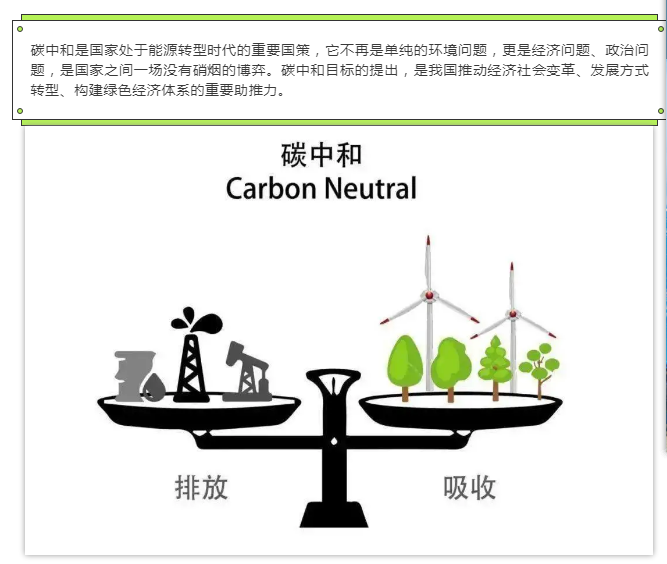 碳中和是国家处于能源转型时代的重要国策，它不再是单纯的环境问题，更是经济问题、政治问题，是国家之间一场没有硝烟的博弈。碳中和目标的提出，是我国推动经济社会变革、发展方式转型、构建绿色经济体系的重要助推力。

碳中和
Carbon Neutral

排放

吸收